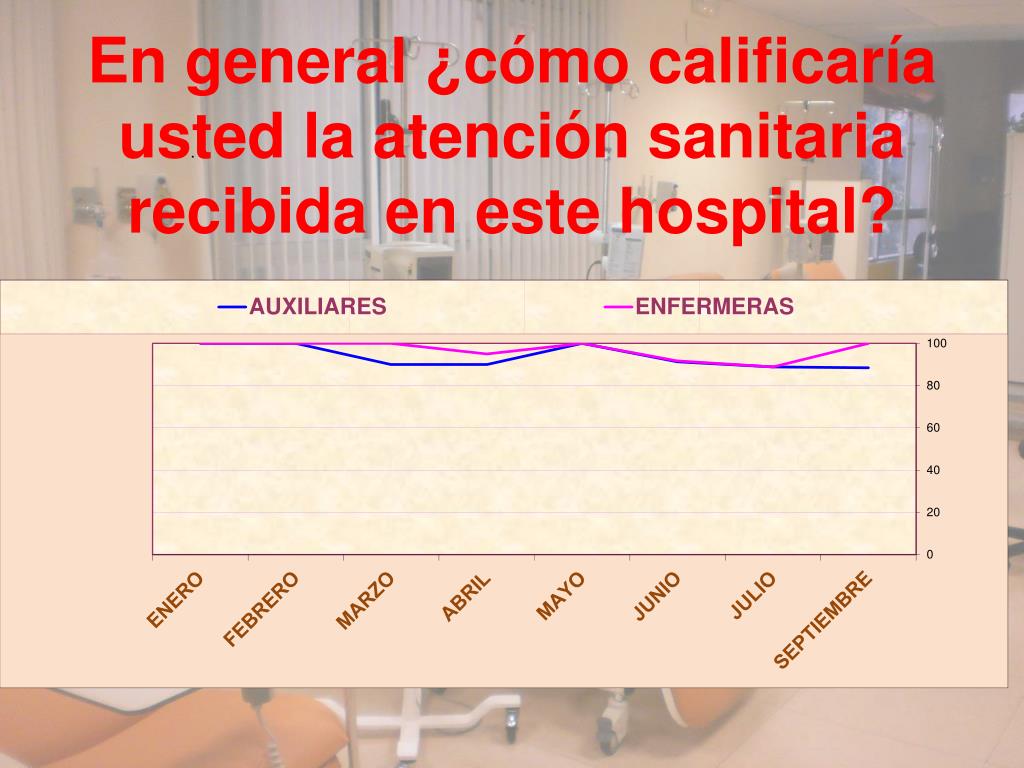 En general ¿cómo calificaría usted la atención sanitaria recibida en este hospital?

AUXILIARES
ENFERMERAS

100
80
60
40
20
0

ENERO
FEBRERO
MARZO
ABRIL
MAYO
JUNIO
JULIO
SEPTIEMBRE